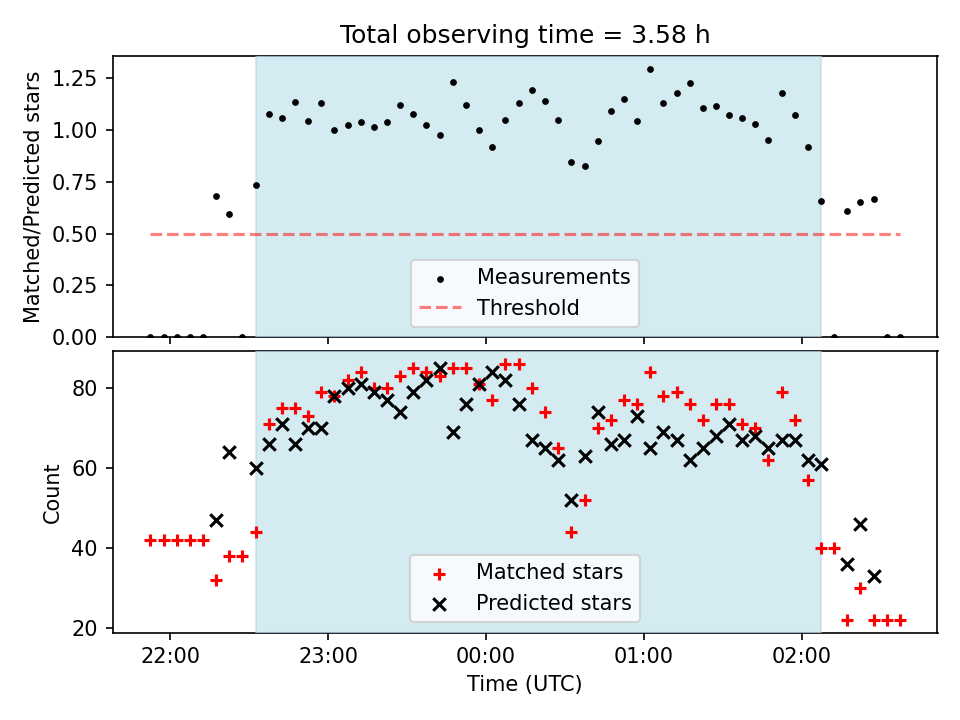 Total observing time = 3.58 h

Matched/Predicted stars

1.25
1.00
0.75
0.50
0.25
0.00

Measurements
Threshold

Count

80
60
40
20

Matched stars
Predicted stars

22:00
23:00
00:00
01:00
02:00

Time (UTC)